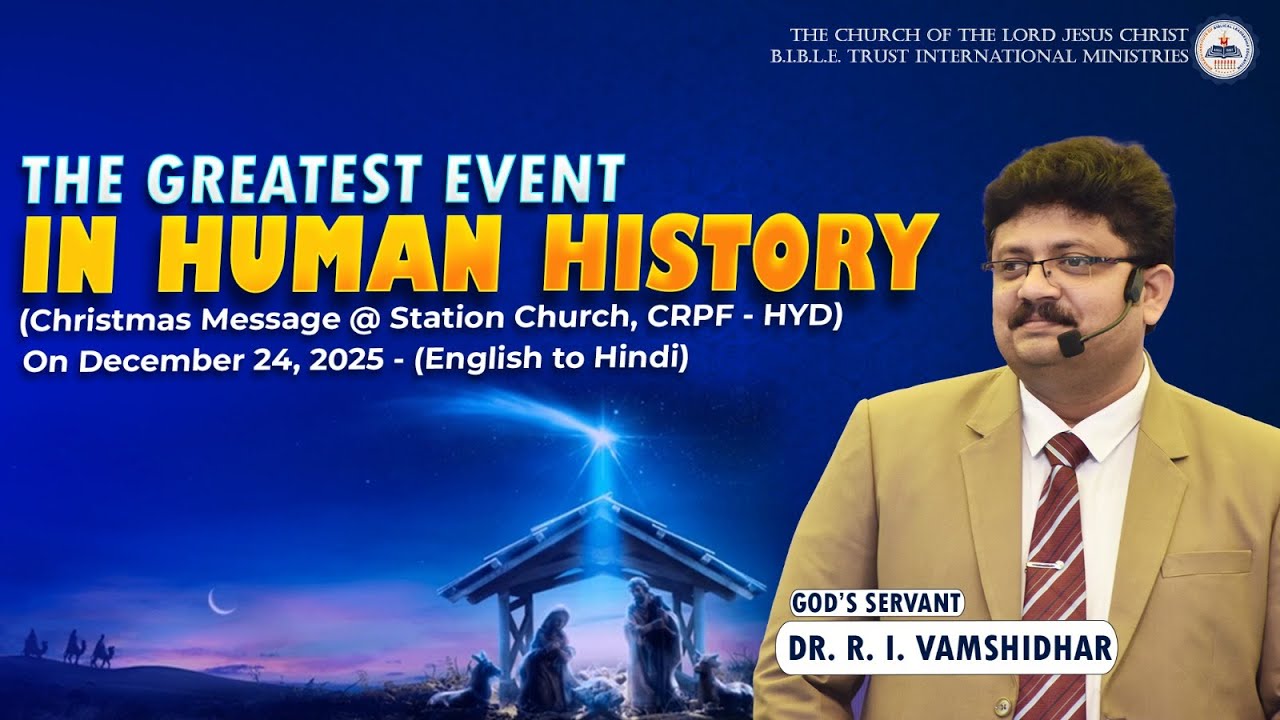 THE CHURCH OF THE LORD JESUS CHRIST
B.I.B.L.E. TRUST INTERNATIONAL MINISTRIES

THE GREATEST EVENT
IN HUMAN HISTORY
(Christmas Message @ Station Church, CRPF - HYD)
On December 24, 2025 - (English to Hindi)

GOD'S SERVANT
DR. R. I. VAMSHIDHAR